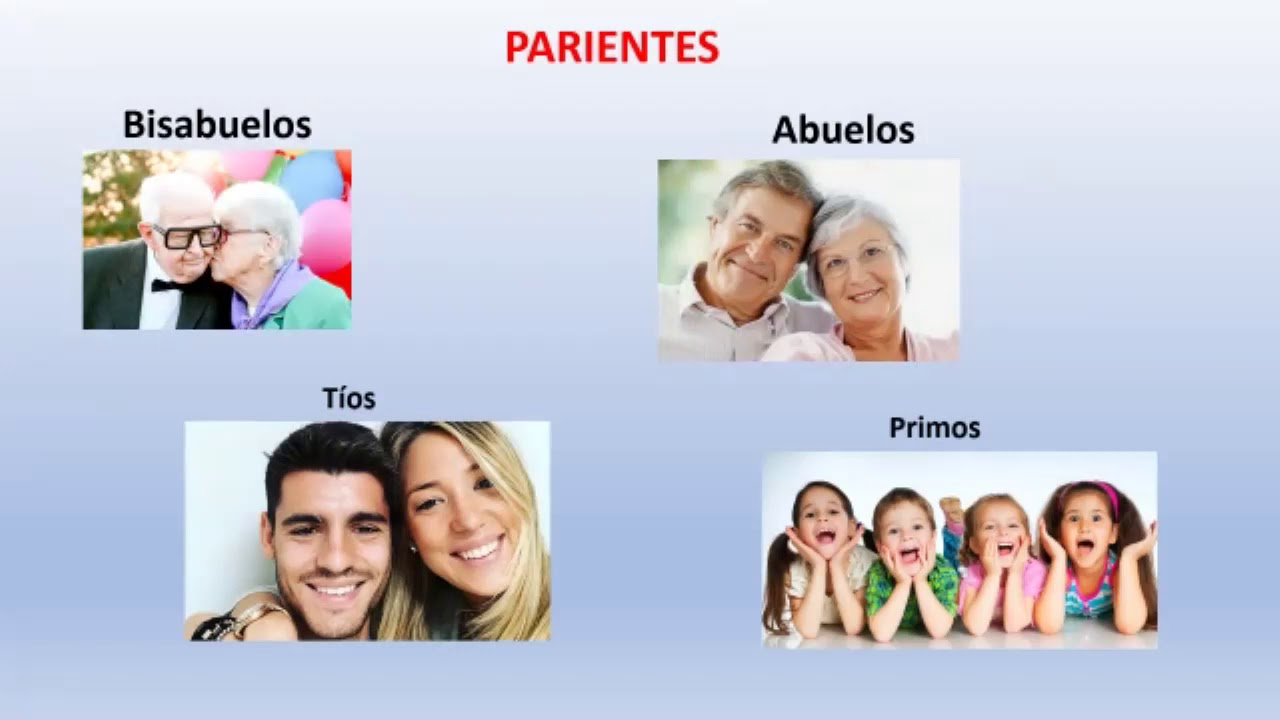 PARIENTES

Bisabuelos

Abuelos

Tíos

Primos